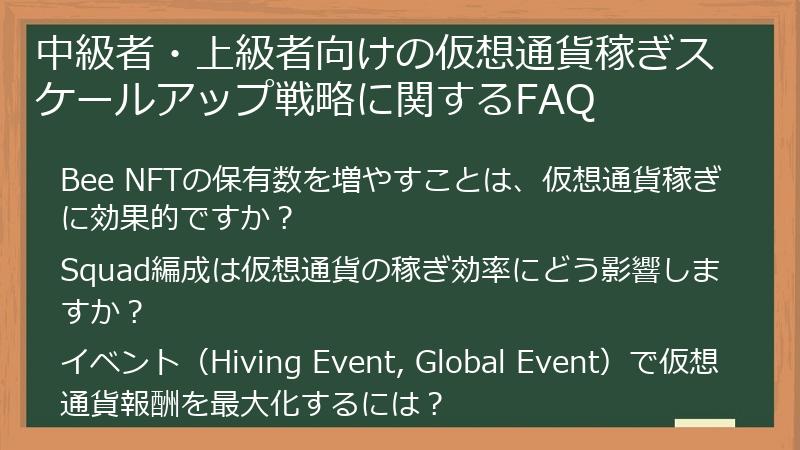 中級者・上級者向けの仮想通貨稼ぎスケールアップ戦略に関するFAQ

Bee NFTの保有数を増やすことは、仮想通貨稼ぎに効果的ですか？

Squad編成は仮想通貨の稼ぎ効率にどう影響しますか？

イベント（Hiving Event, Global Event）で仮想通貨報酬を最大化するには？